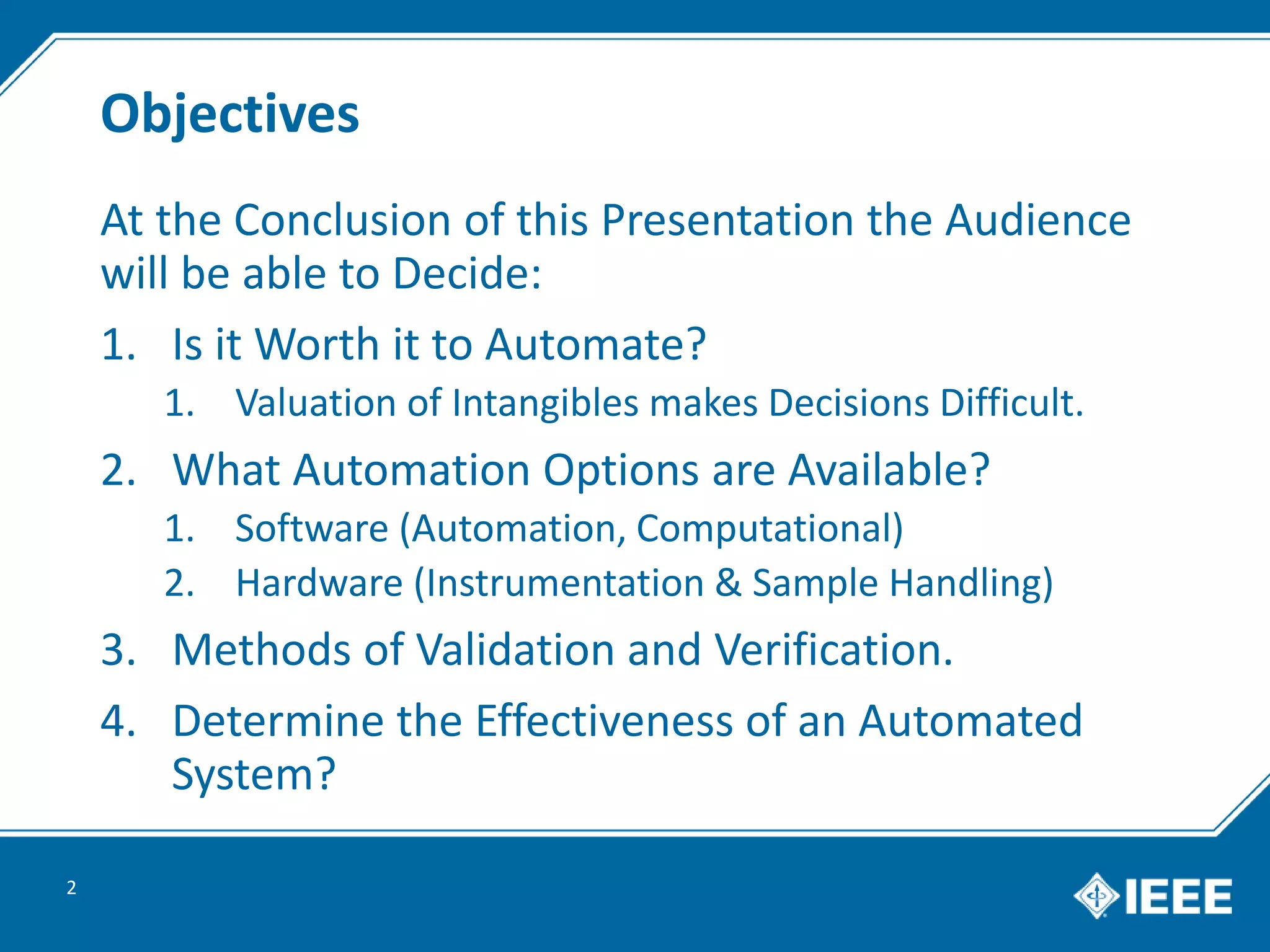 Objectives

At the Conclusion of this Presentation the Audience will be able to Decide:

1. Is it Worth it to Automate?
   1. Valuation of Intangibles makes Decisions Difficult.
2. What Automation Options are Available?
   1. Software (Automation, Computational)
   2. Hardware (Instrumentation & Sample Handling)
3. Methods of Validation and Verification.
4. Determine the Effectiveness of an Automated System?

2

IEEE